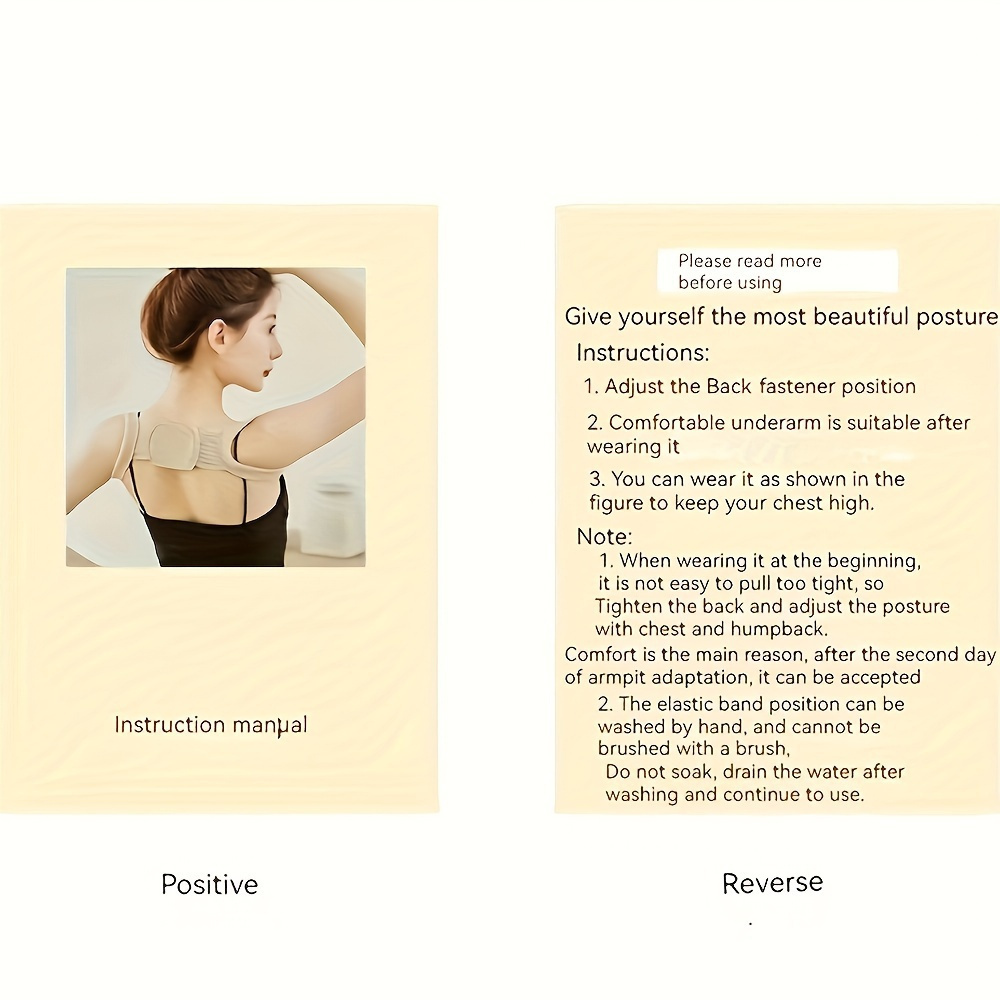 Instruction manual

Positive

Please read more before using

Give yourself the most beautiful posture

Instructions:

1. Adjust the Back fastener position

2. Comfortable underarm is suitable after wearing it

3. You can wear it as shown in the figure to keep your chest high.

Note:

1. When wearing it at the beginning, it is not easy to pull too tight, so Tighten the back and adjust the posture with chest and humpback.

Comfort is the main reason, after the second day of armpit adaptation, it can be accepted

2. The elastic band position can be washed by hand, and cannot be brushed with a brush,

Do not soak, drain the water after washing and continue to use.

Reverse